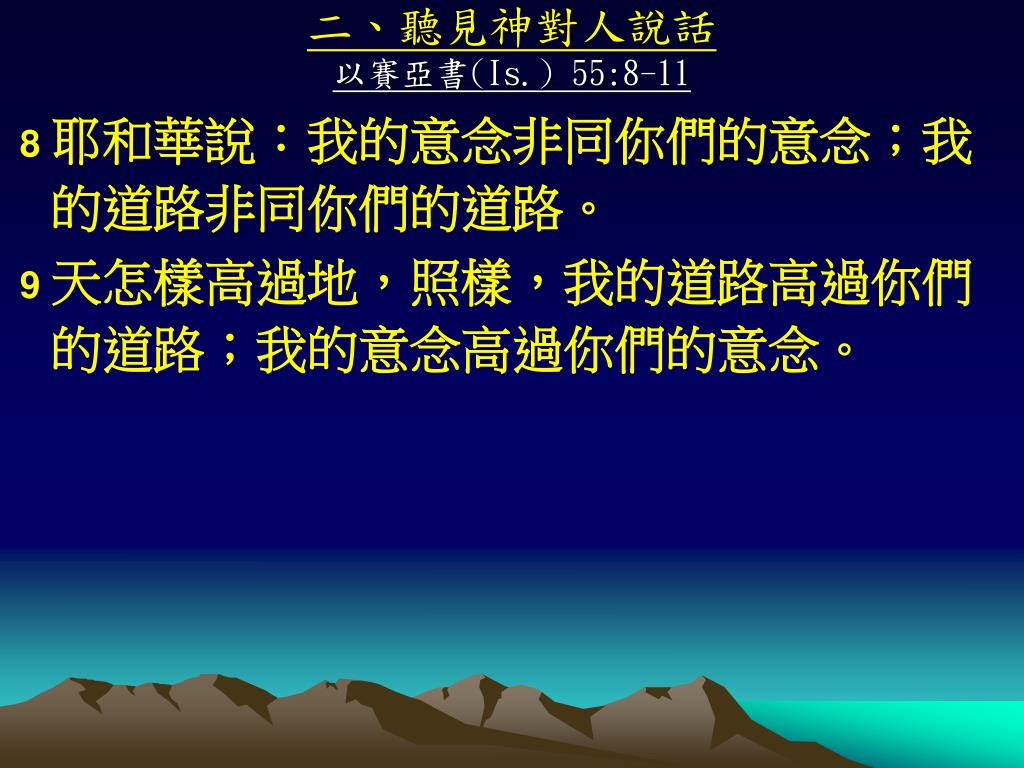 二、聽見神對人說話
以賽亞書(Is.) 55:8-11

8 耶和華說：我的意念非同你們的意念；我的道路非同你們的道路。

9 天怎樣高過地，照樣，我的道路高過你們的道路；我的意念高過你們的意念。